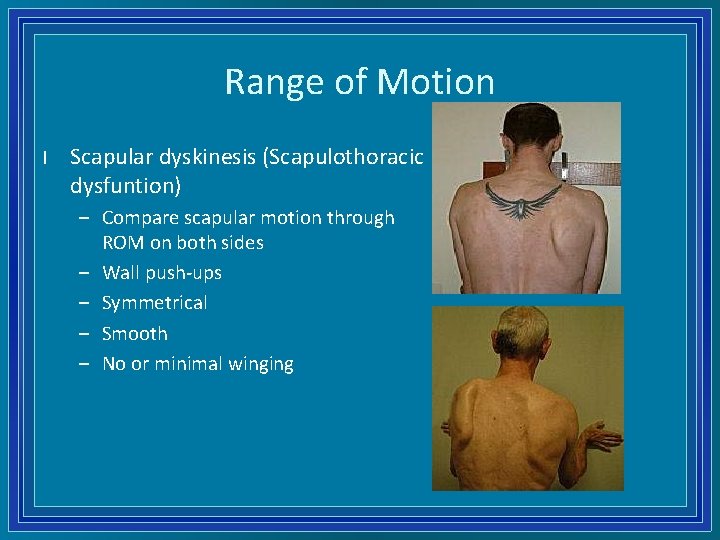 Range of Motion

l Scapular dyskinesis (Scapulothoracic dysfuntion)

– Compare scapular motion through ROM on both sides
– Wall push-ups
– Symmetrical
– Smooth
– No or minimal winging